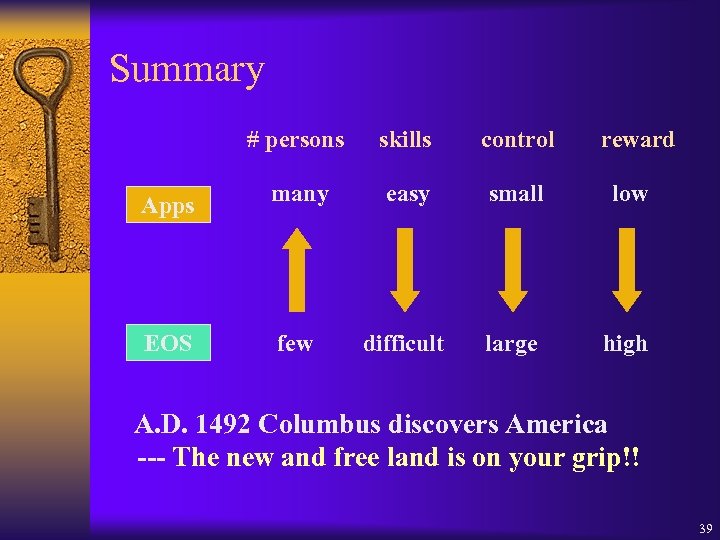 Summary

| | # persons | skills | control | reward |
|---|---|---|---|---|
| Apps | many | easy | small | low |
| EOS | few | difficult | large | high |

A.D. 1492 Columbus discovers America
--- The new and free land is on your grip!!

39